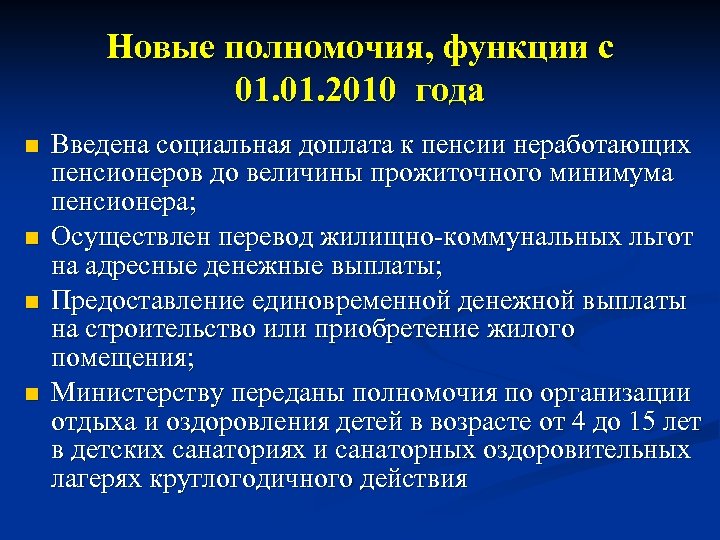 Новые полномочия, функции с 01.01.2010 года

Введена социальная доплата к пенсии неработающих пенсионеров до величины прожиточного минимума пенсионера;

Осуществлен перевод жилищно-коммунальных льгот на адресные денежные выплаты;

Предоставление единовременной денежной выплаты на строительство или приобретение жилого помещения;

Министерству переданы полномочия по организации отдыха и оздоровления детей в возрасте от 4 до 15 лет в детских санаториях и санаторных оздоровительных лагерях круглогодичного действия